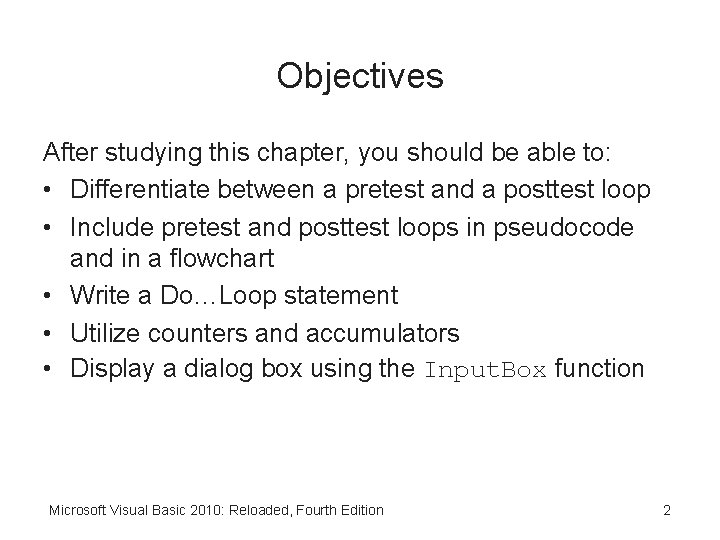 Objectives

After studying this chapter, you should be able to:

• Differentiate between a pretest and a posttest loop
• Include pretest and posttest loops in pseudocode and in a flowchart
• Write a Do…Loop statement
• Utilize counters and accumulators
• Display a dialog box using the InputBox function

Microsoft Visual Basic 2010: Reloaded, Fourth Edition

2